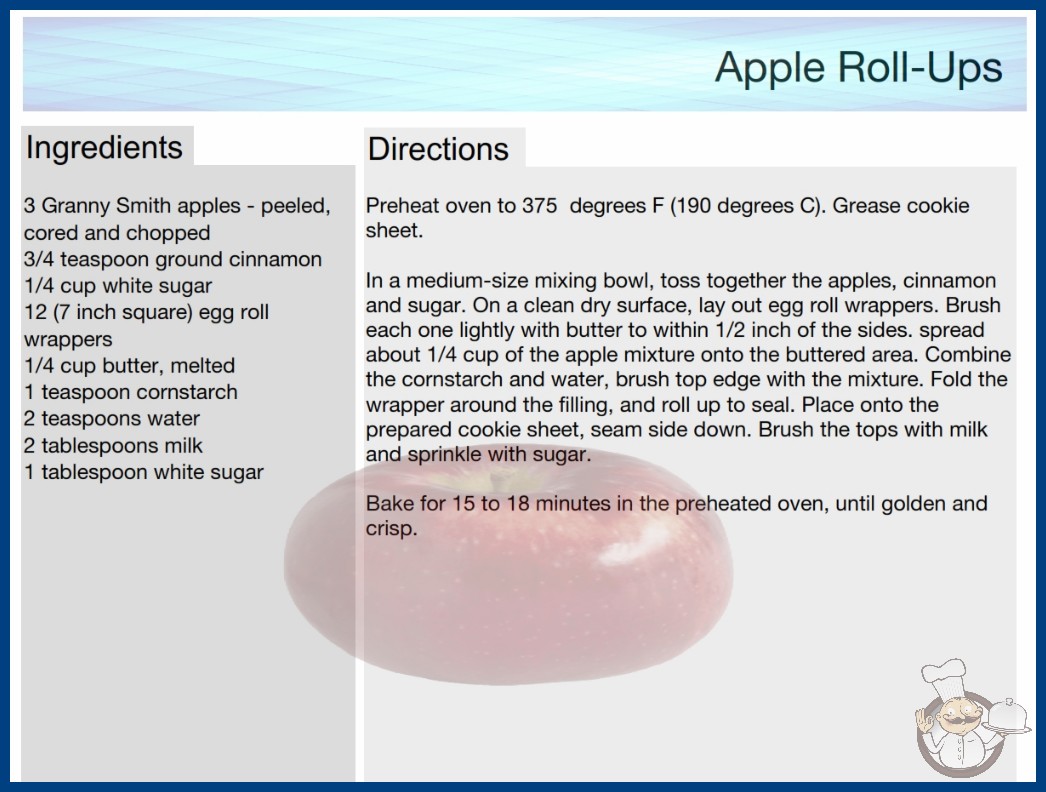 Apple Roll-Ups

Ingredients

3 Granny Smith apples - peeled, cored and chopped
3/4 teaspoon ground cinnamon
1/4 cup white sugar
12 (7 inch square) egg roll wrappers
1/4 cup butter, melted
1 teaspoon cornstarch
2 teaspoons water
2 tablespoons milk
1 tablespoon white sugar

Directions

Preheat oven to 375 degrees F (190 degrees C). Grease cookie sheet.

In a medium-size mixing bowl, toss together the apples, cinnamon and sugar. On a clean dry surface, lay out egg roll wrappers. Brush each one lightly with butter to within 1/2 inch of the sides. spread about 1/4 cup of the apple mixture onto the buttered area. Combine the cornstarch and water, brush top edge with the mixture. Fold the wrapper around the filling, and roll up to seal. Place onto the prepared cookie sheet, seam side down. Brush the tops with milk and sprinkle with sugar.

Bake for 15 to 18 minutes in the preheated oven, until golden and crisp.